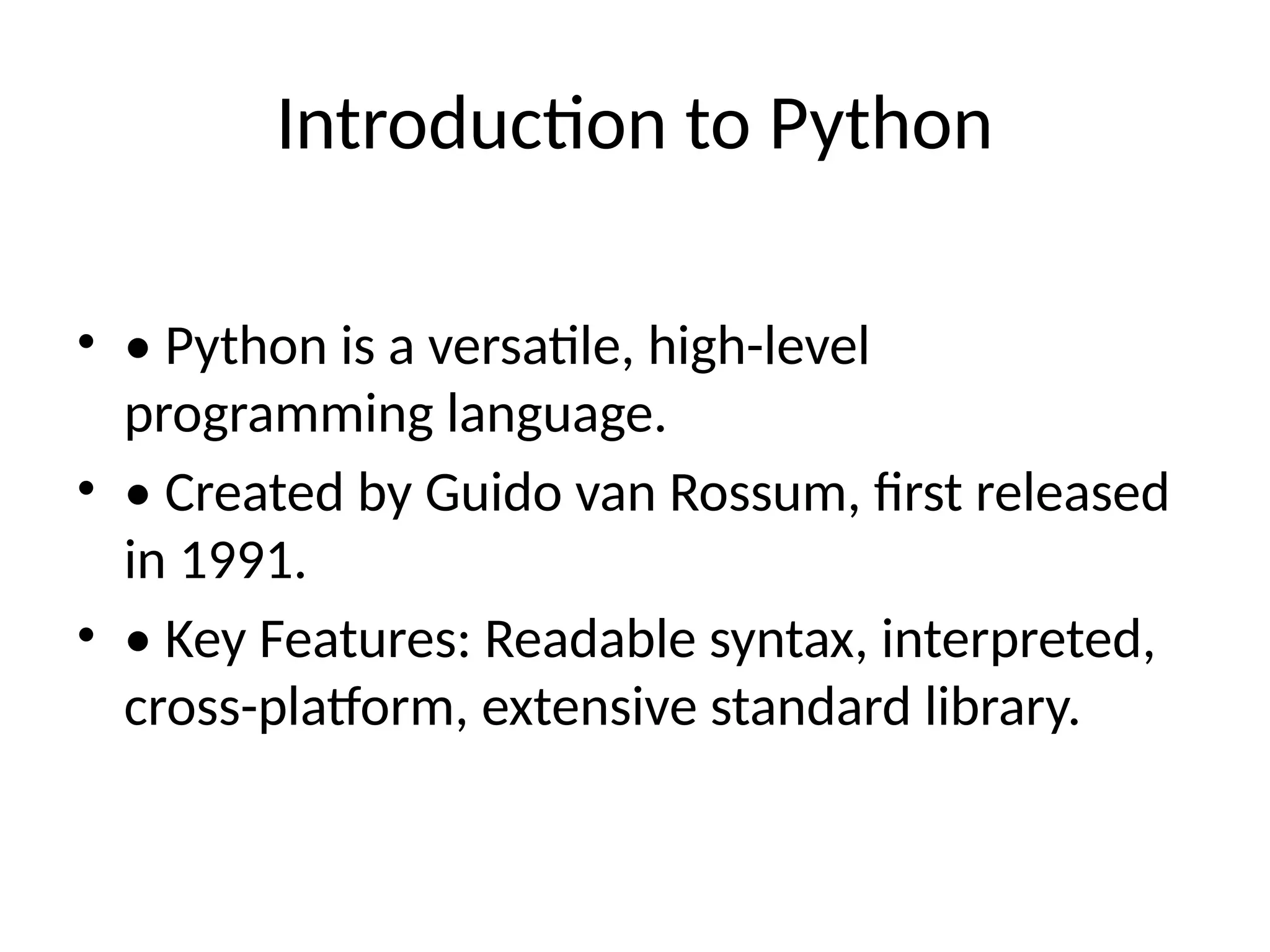 Introduction to Python

• • Python is a versatile, high-level programming language.

• • Created by Guido van Rossum, first released in 1991.

• • Key Features: Readable syntax, interpreted, cross-platform, extensive standard library.